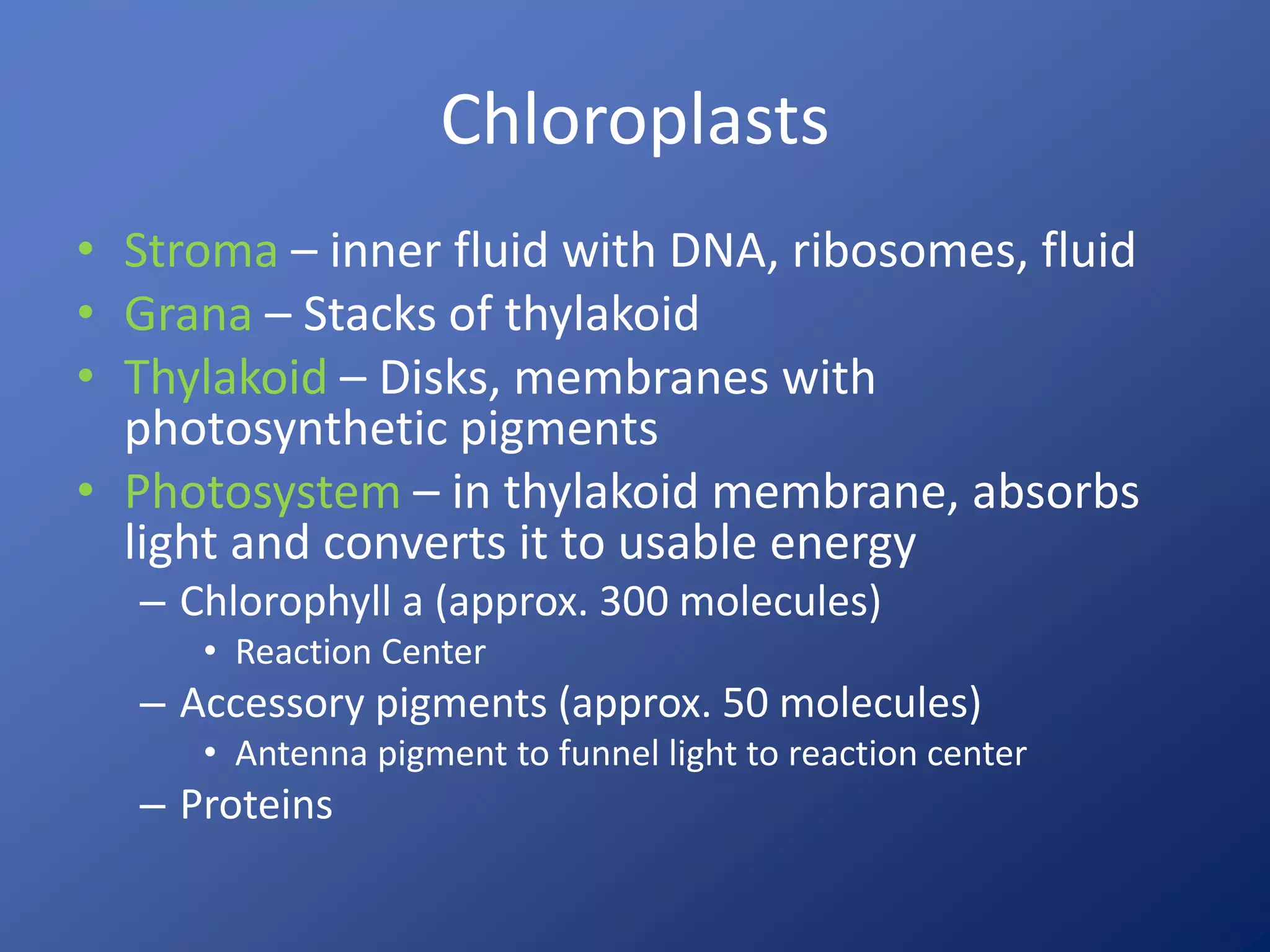 Chloroplasts

• Stroma – inner fluid with DNA, ribosomes, fluid
• Grana – Stacks of thylakoid
• Thylakoid – Disks, membranes with photosynthetic pigments
• Photosystem – in thylakoid membrane, absorbs light and converts it to usable energy
– Chlorophyll a (approx. 300 molecules)
• Reaction Center
– Accessory pigments (approx. 50 molecules)
• Antenna pigment to funnel light to reaction center
– Proteins